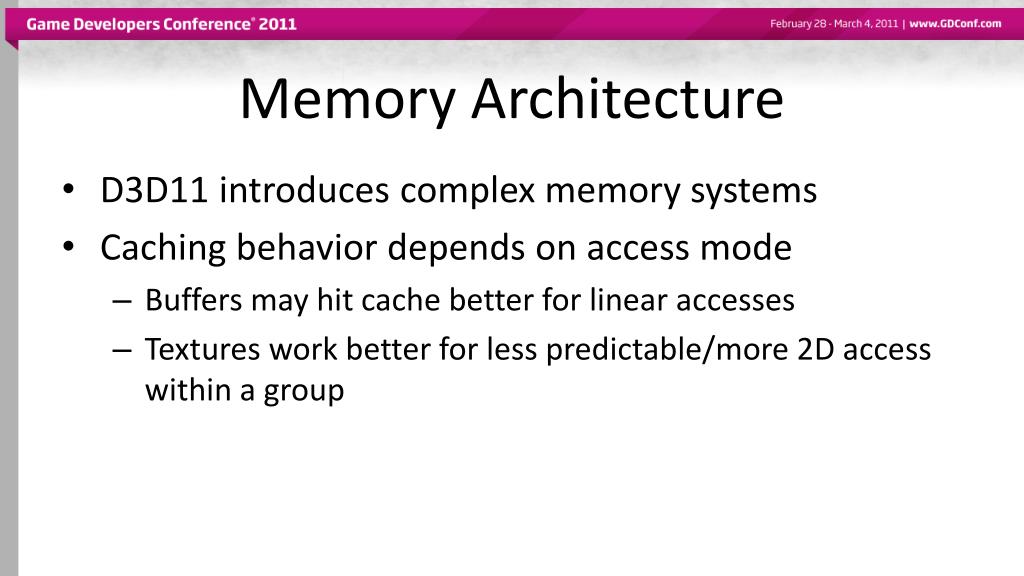 Game Developers Conference® 2011

February 28 - March 4, 2011 | www.GDConf.com

Memory Architecture

• D3D11 introduces complex memory systems
• Caching behavior depends on access mode
– Buffers may hit cache better for linear accesses
– Textures work better for less predictable/more 2D access within a group